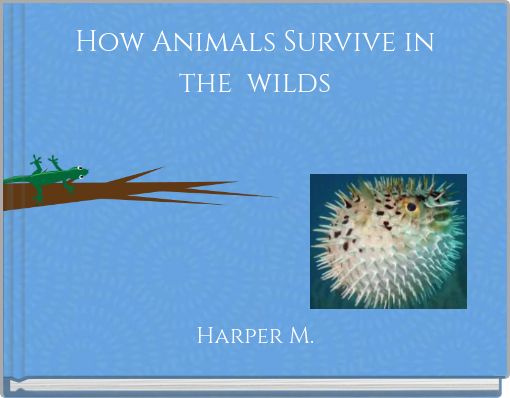 How Animals Survive in the wilds

Harper M.